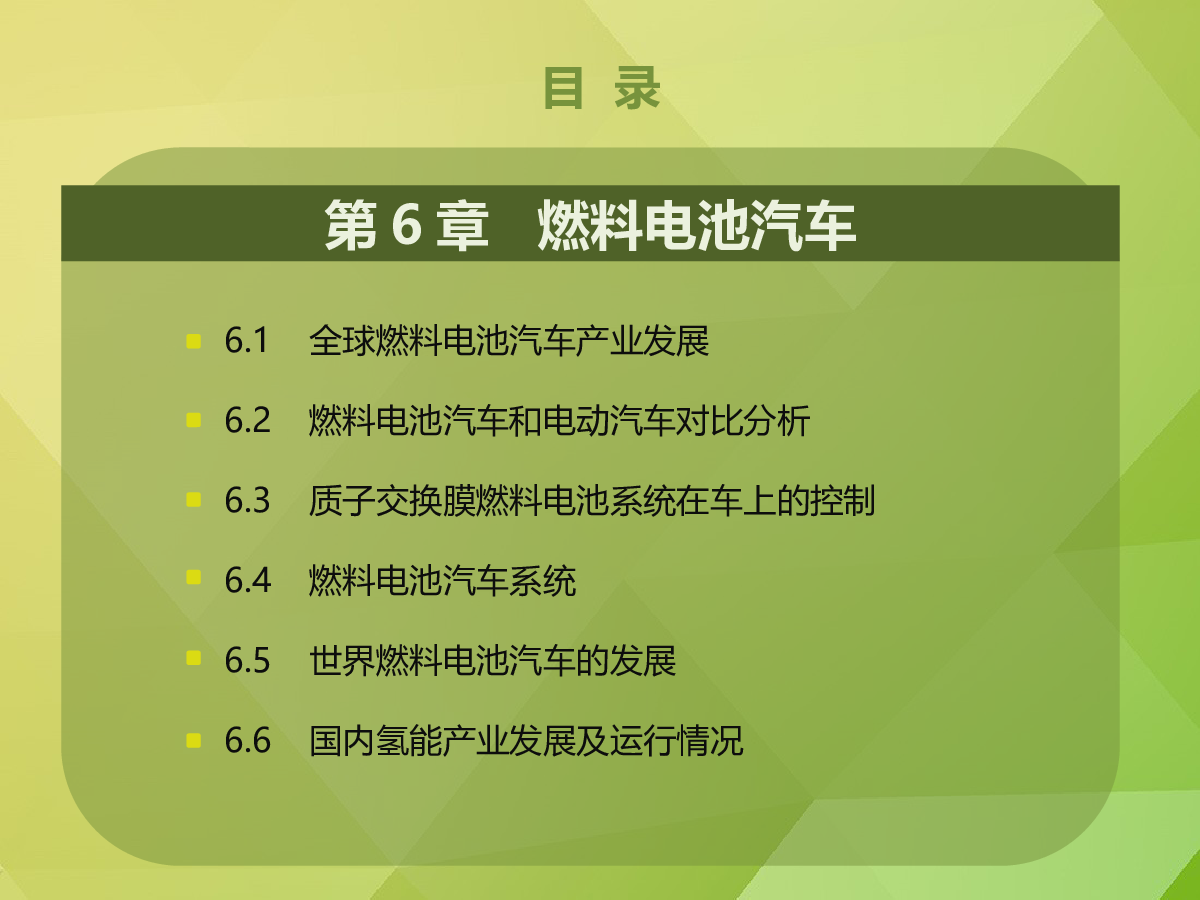 目 录

第 6 章　燃料电池汽车

6.1　全球燃料电池汽车产业发展

6.2　燃料电池汽车和电动汽车对比分析

6.3　质子交换膜燃料电池系统在车上的控制

6.4　燃料电池汽车系统

6.5　世界燃料电池汽车的发展

6.6　国内氢能产业发展及运行情况